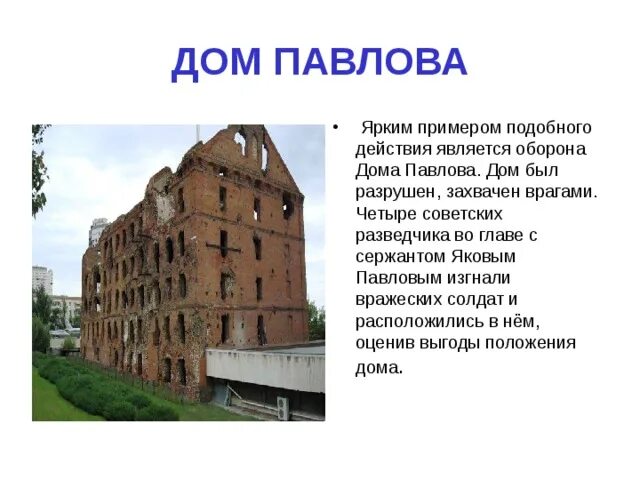 ДОМ ПАВЛОВА

• Ярким примером подобного действия является оборона Дома Павлова. Дом был разрушен, захвачен врагами. Четыре советских разведчика во главе с сержантом Яковым Павловым изгнали вражеских солдат и расположились в нём, оценив выгоды положения дома.